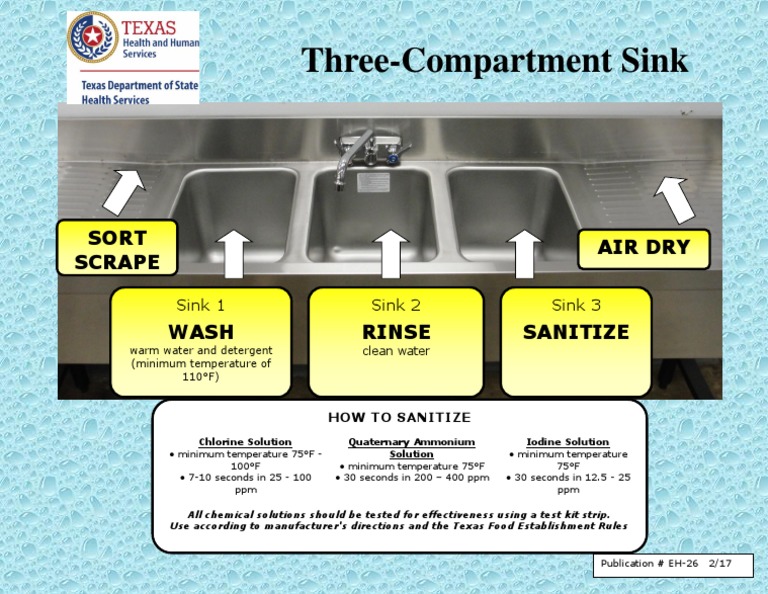 TEXAS
Health and Human Services

Texas Department of State Health Services

Three-Compartment Sink

SORT SCRAPE

AIR DRY

Sink 1
WASH
warm water and detergent (minimum temperature of 110°F)

Sink 2
RINSE
clean water

Sink 3
SANITIZE

HOW TO SANITIZE

Chlorine Solution
• minimum temperature 75°F - 100°F
• 7-10 seconds in 25 - 100 ppm

Quaternary Ammonium Solution
• minimum temperature 75°F
• 30 seconds in 200 – 400 ppm

Iodine Solution
• minimum temperature 75°F
• 30 seconds in 12.5 - 25 ppm

All chemical solutions should be tested for effectiveness using a test kit strip. Use according to manufacturer's directions and the Texas Food Establishment Rules

Publication # EH-26 2/17